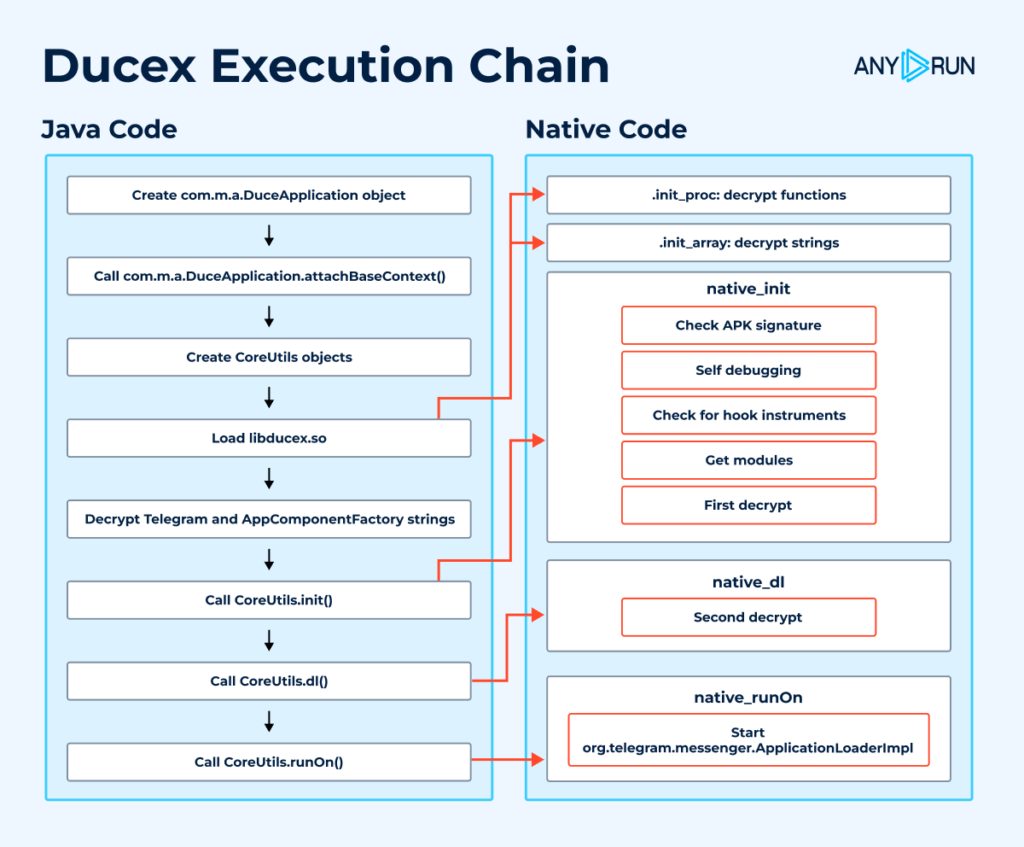 Ducex Execution Chain

ANY RUN

Java Code

Create com.m.a.DuceApplication object

Call com.m.a.DuceApplication.attachBaseContext()

Create CoreUtils objects

Load libducex.so

Decrypt Telegram and AppComponentFactory strings

Call CoreUtils.init()

Call CoreUtils.dl()

Call CoreUtils.runOn()

Native Code

.init_proc: decrypt functions

.init_array: decrypt strings

native_init

Check APK signature

Self debugging

Check for hook instruments

Get modules

First decrypt

native_dl

Second decrypt

native_runOn

Start org.telegram.messenger.ApplicationLoaderImpl